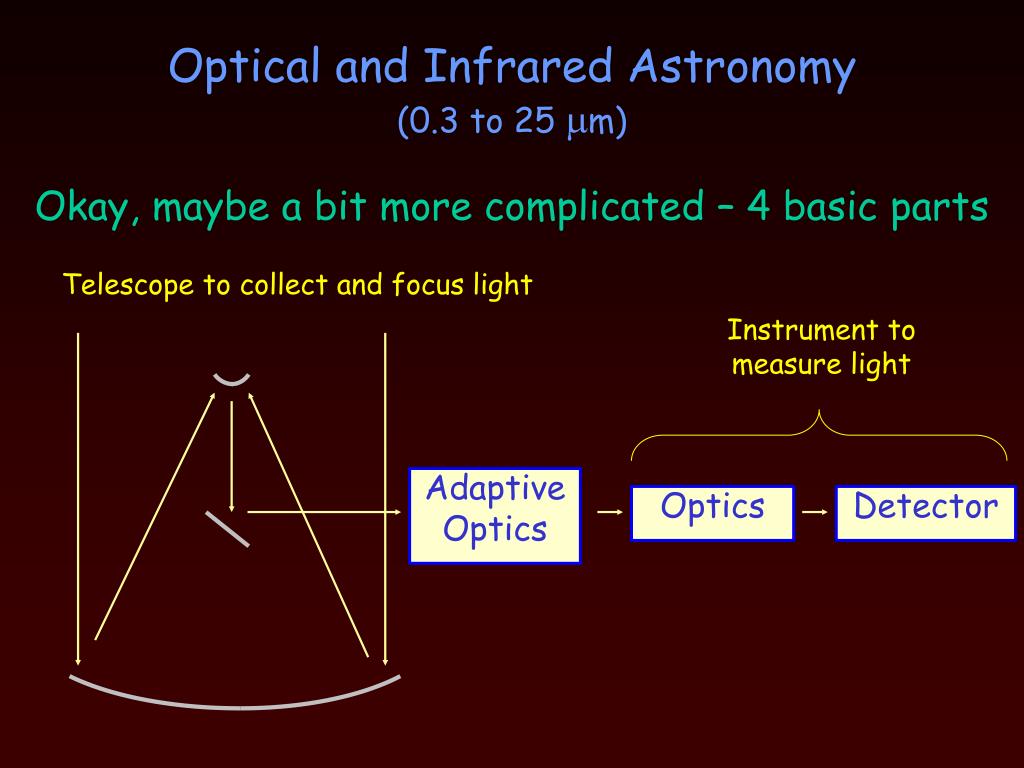 Optical and Infrared Astronomy
(0.3 to 25 $\mu$m)

Okay, maybe a bit more complicated – 4 basic parts

Telescope to collect and focus light

Instrument to measure light

Adaptive Optics

Optics

Detector